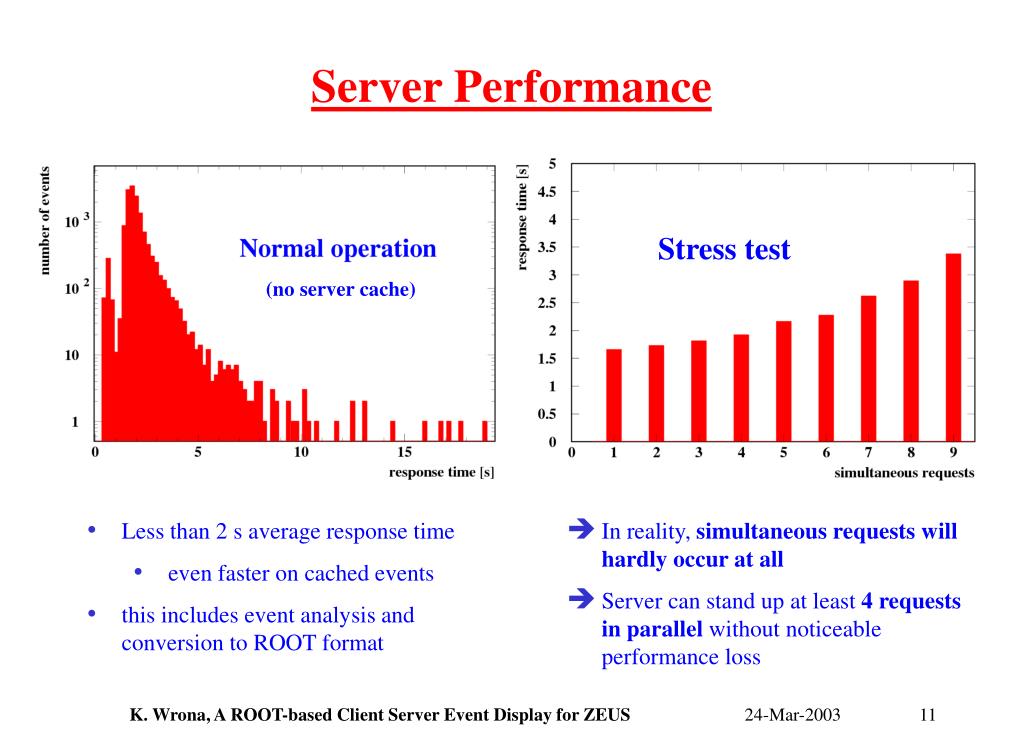 Server Performance

number of events

$10^3$

$10^2$

10

1

0 5 10 15

response time [s]

Normal operation

(no server cache)

response time [s]

5
4.5
4
3.5
3
2.5
2
1.5
1
0.5
0

0 1 2 3 4 5 6 7 8 9

simultaneous requests

Stress test

• Less than 2 s average response time
 • even faster on cached events
• this includes event analysis and conversion to ROOT format

➔ In reality, simultaneous requests will hardly occur at all

➔ Server can stand up at least 4 requests in parallel without noticeable performance loss

K. Wrona, A ROOT-based Client Server Event Display for ZEUS 24-Mar-2003 11